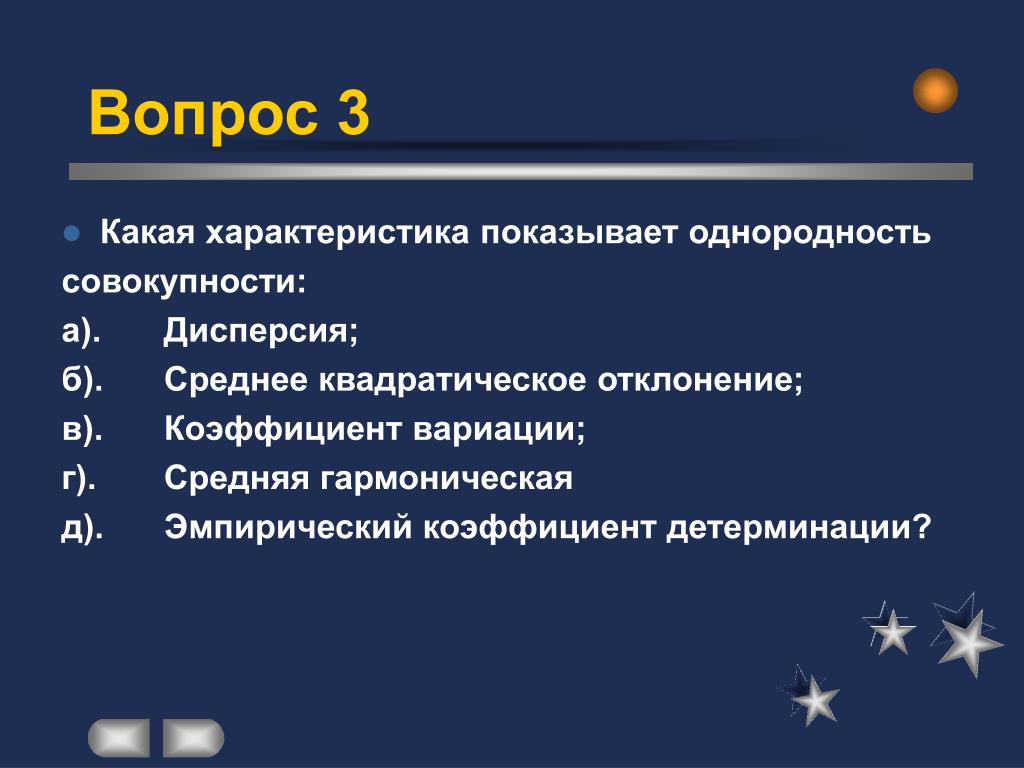 Вопрос 3

Какая характеристика показывает однородность совокупности:

а). Дисперсия;

б). Среднее квадратическое отклонение;

в). Коэффициент вариации;

г). Средняя гармоническая

д). Эмпирический коэффициент детерминации?